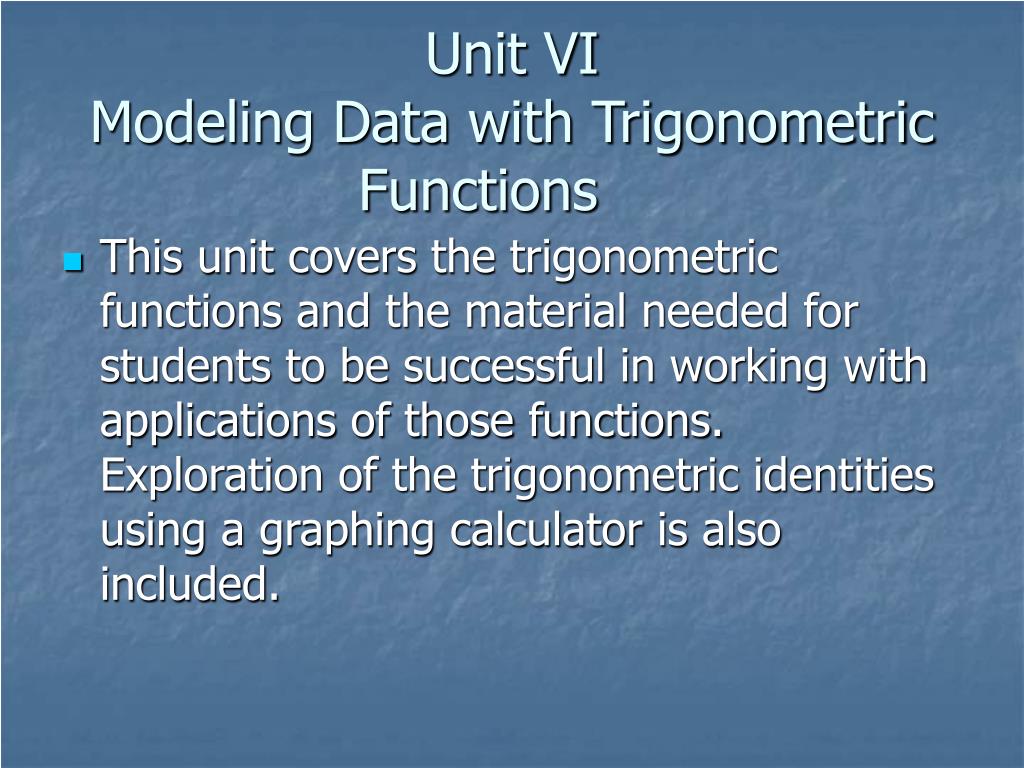 Unit VI
Modeling Data with Trigonometric Functions

This unit covers the trigonometric functions and the material needed for students to be successful in working with applications of those functions. Exploration of the trigonometric identities using a graphing calculator is also included.